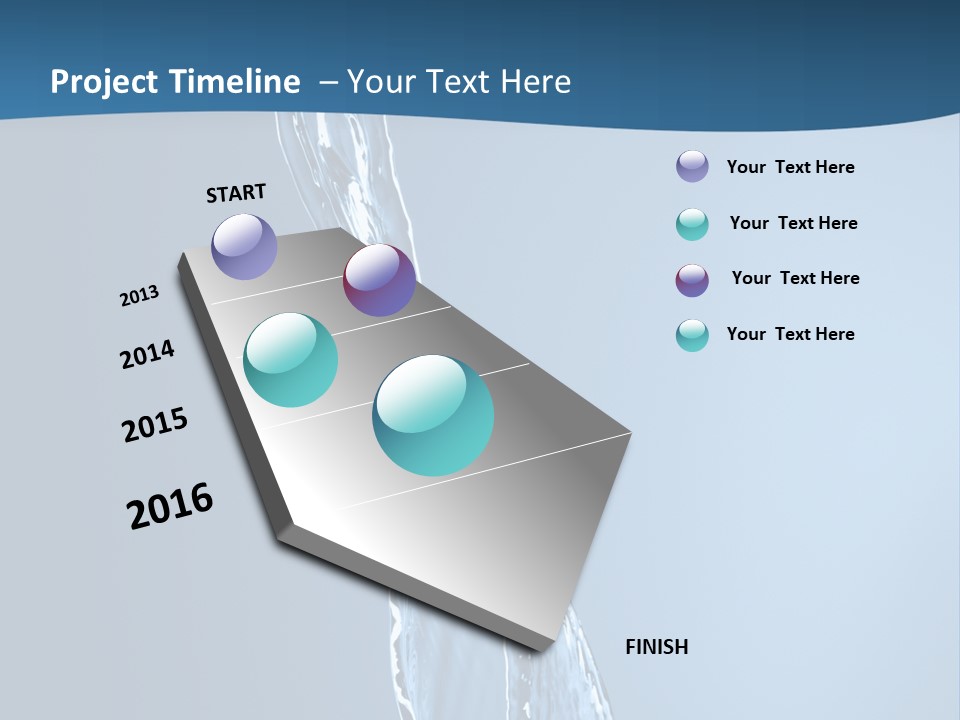 Project Timeline – Your Text Here

START

2013

2014

2015

2016

FINISH

Your Text Here

Your Text Here

Your Text Here

Your Text Here